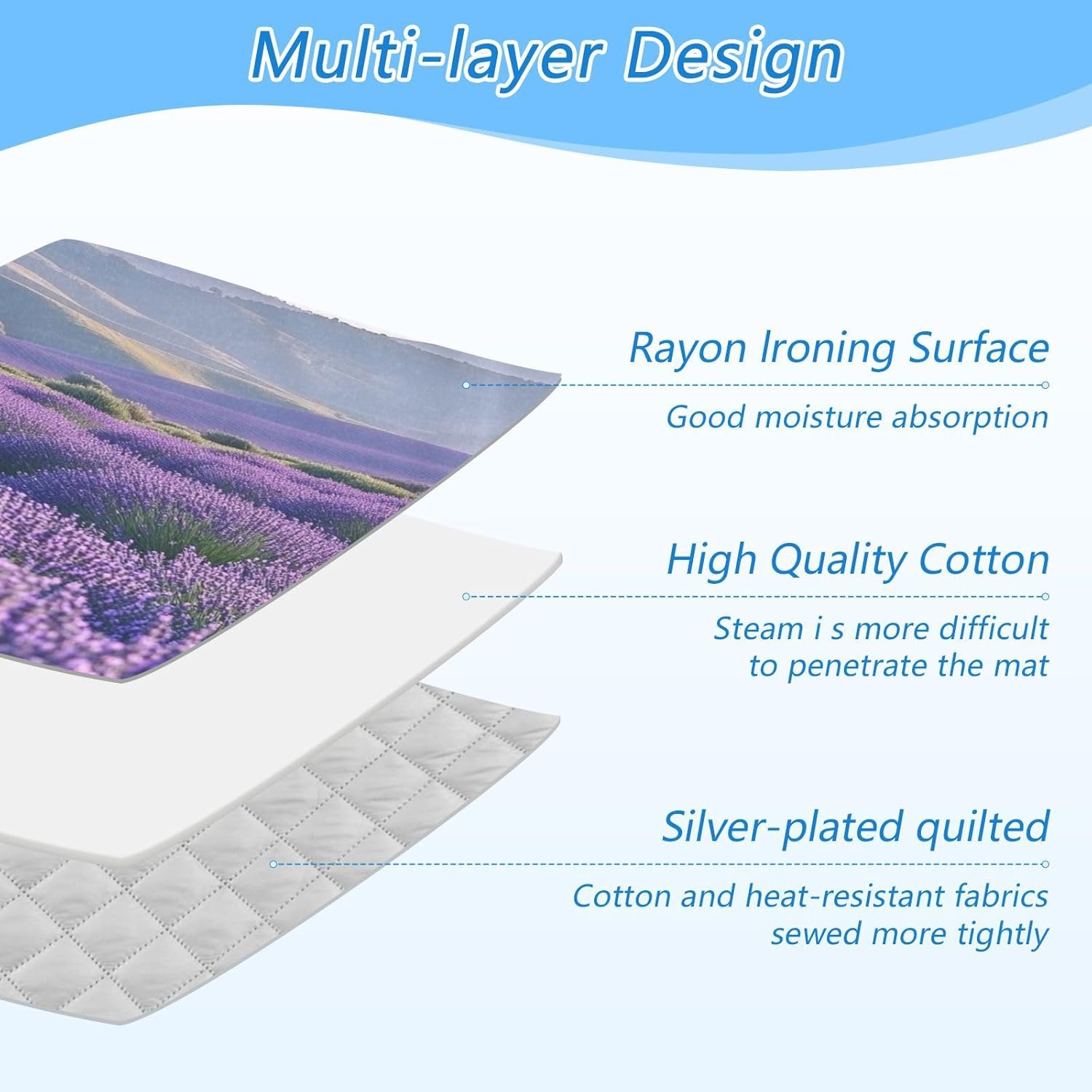 Multi-layer Design

Rayon Ironing Surface

Good moisture absorption

High Quality Cotton

Steam i s more difficult to penetrate the mat

Silver-plated quilted

Cotton and heat-resistant fabrics sewed more tightly